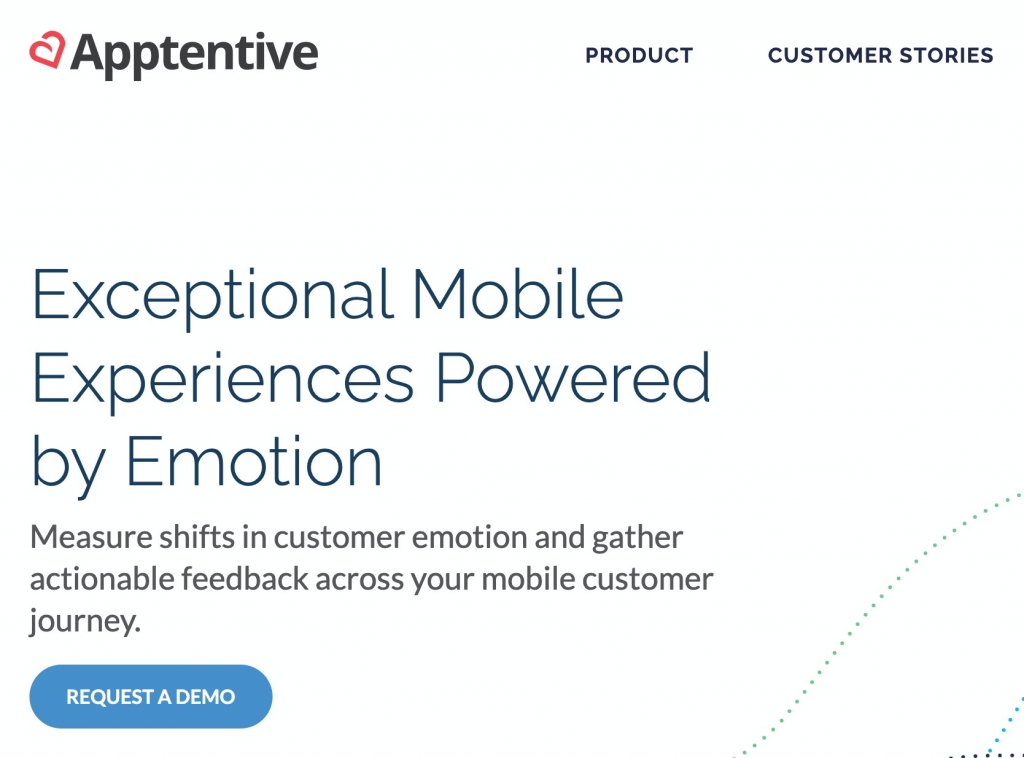 Apptentive

PRODUCT

CUSTOMER STORIES

Exceptional Mobile Experiences Powered by Emotion

Measure shifts in customer emotion and gather actionable feedback across your mobile customer journey.

REQUEST A DEMO